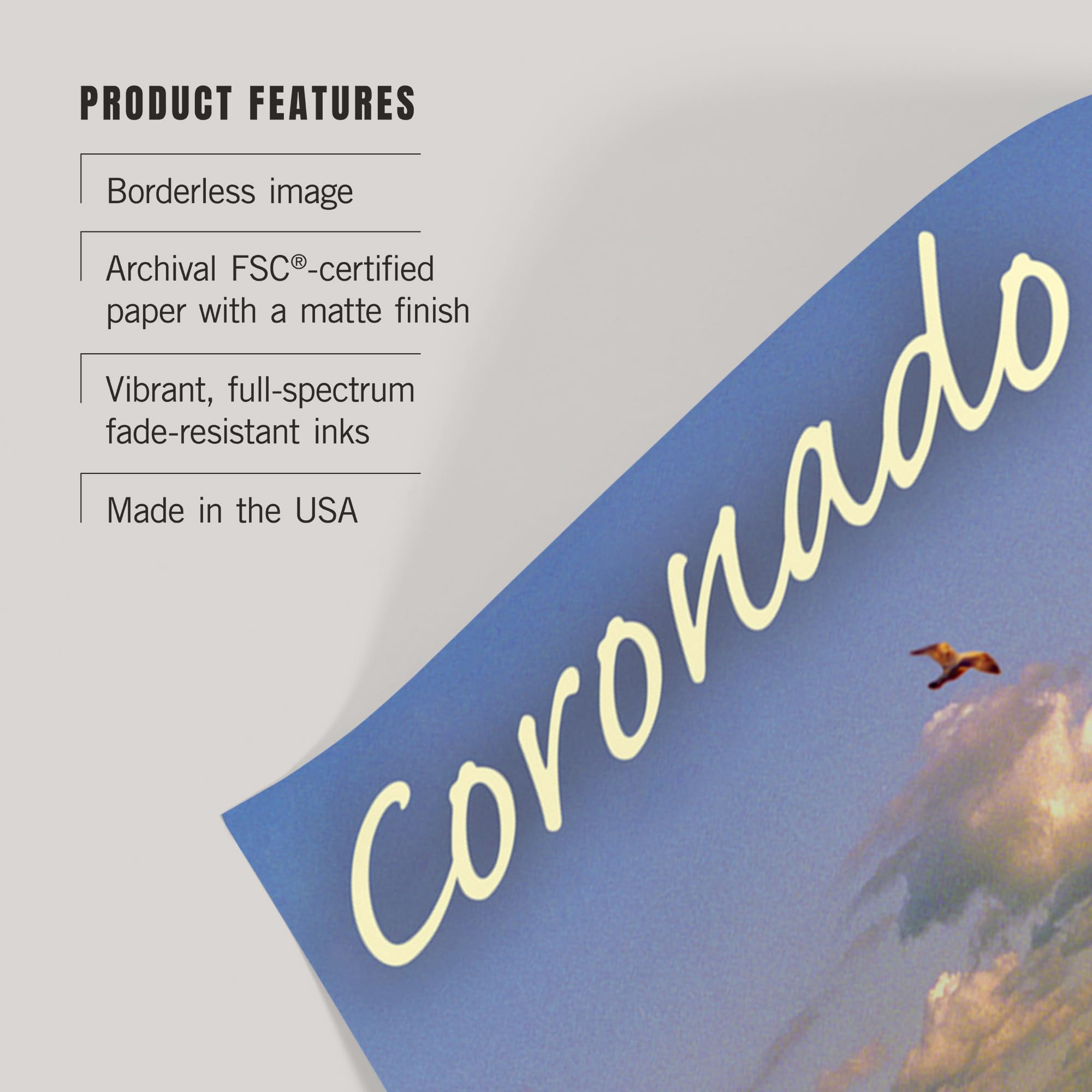 PRODUCT FEATURES

Borderless image

Archival FSC®-certified paper with a matte finish

Vibrant, full-spectrum fade-resistant inks

Made in the USA

Coronado